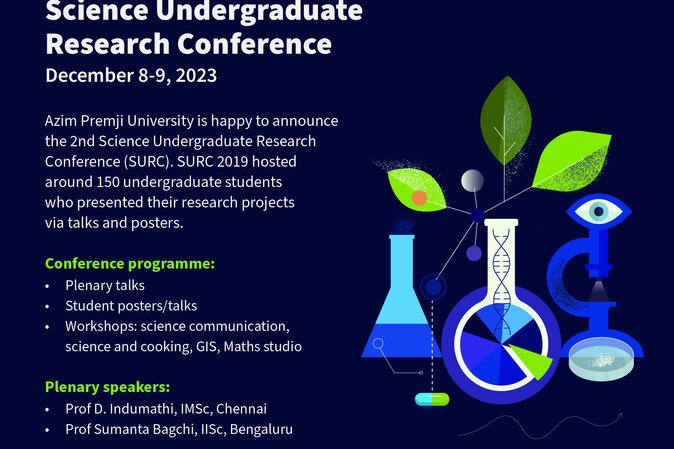 Science Undergraduate Research Conference
December 8-9, 2023

Azim Premji University is happy to announce the 2nd Science Undergraduate Research Conference (SURC). SURC 2019 hosted around 150 undergraduate students who presented their research projects via talks and posters.

Conference programme:
• Plenary talks
• Student posters/talks
• Workshops: science communication, science and cooking, GIS, Maths studio

Plenary speakers:
• Prof D. Indumathi, IMSc, Chennai
• Prof Sumanta Bagchi, IISc, Bengaluru